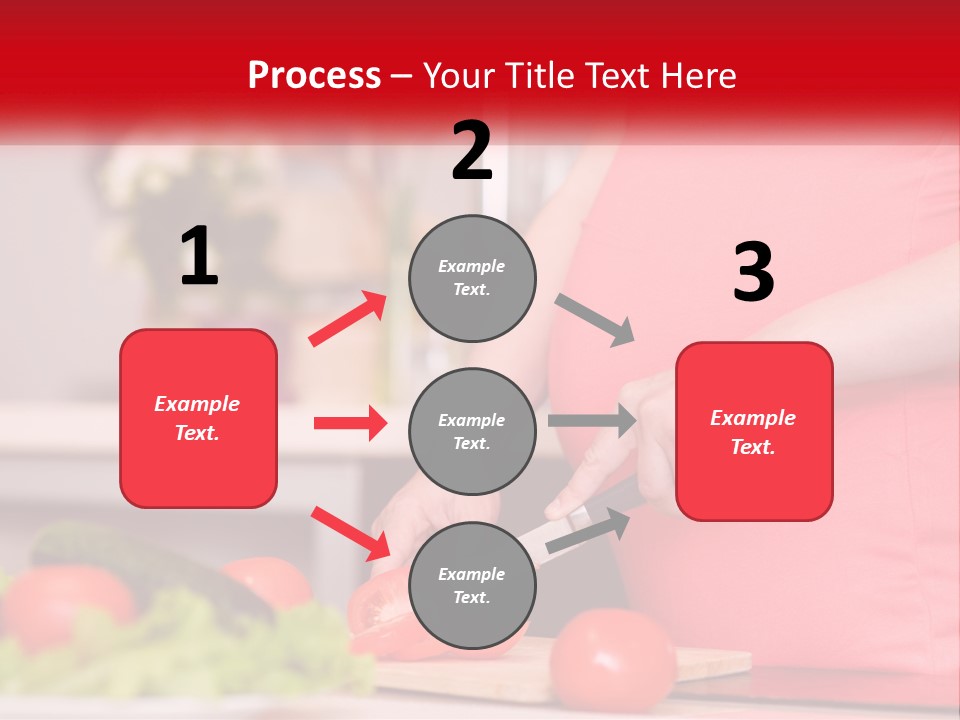 Process – Your Title Text Here

1

Example Text.

2

Example Text.

Example Text.

Example Text.

3

Example Text.